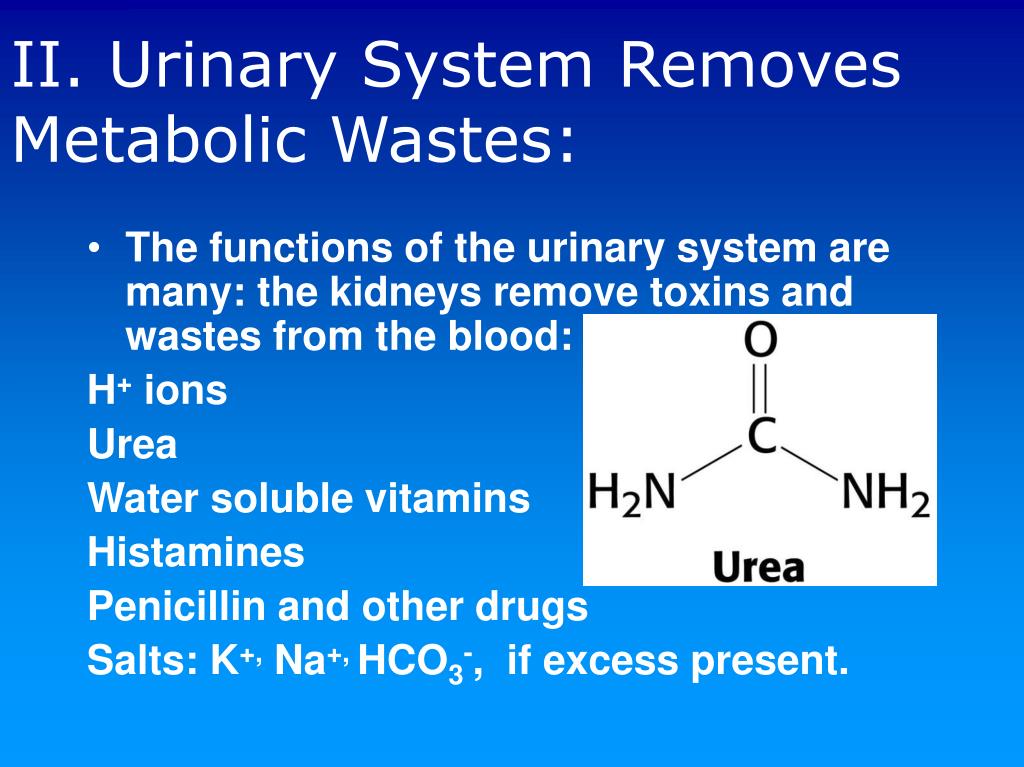 II. Urinary System Removes Metabolic Wastes:

• The functions of the urinary system are many: the kidneys remove toxins and wastes from the blood:

$H^+$ ions

Urea

Water soluble vitamins

Histamines

Penicillin and other drugs

Salts: $K^{+,}$ $Na^{+,}$ $HCO_3^-$, if excess present.

O

C

$H_2N$

$NH_2$

Urea